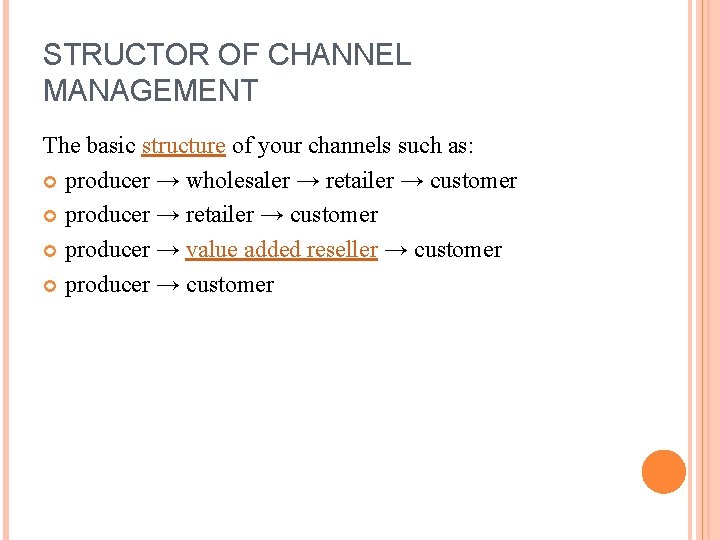 STRUCTOR OF CHANNEL MANAGEMENT

The basic structure of your channels such as:

producer → wholesaler → retailer → customer

producer → retailer → customer

producer → value added reseller → customer

producer → customer